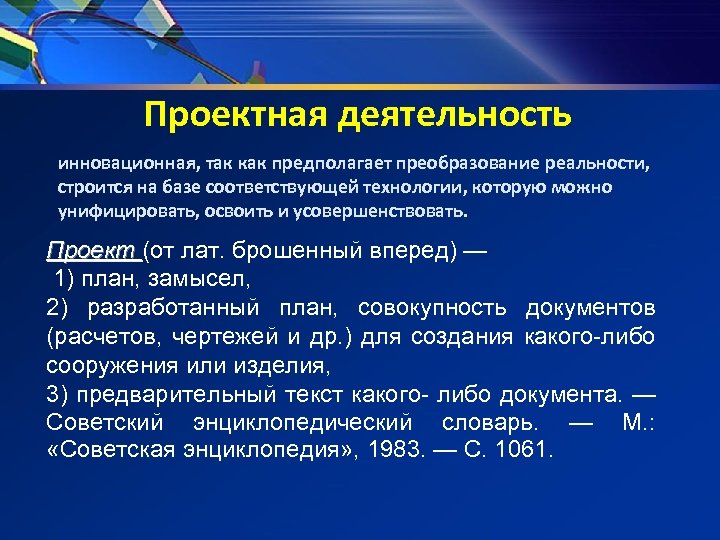 Проектная деятельность

инновационная, так как предполагает преобразование реальности, строится на базе соответствующей технологии, которую можно унифицировать, освоить и усовершенствовать.

Проект (от лат. брошенный вперед) —
1) план, замысел,
2) разработанный план, совокупность документов (расчетов, чертежей и др.) для создания какого-либо сооружения или изделия,
3) предварительный текст какого- либо документа. — Советский энциклопедический словарь. — М.: «Советская энциклопедия», 1983. — С. 1061.